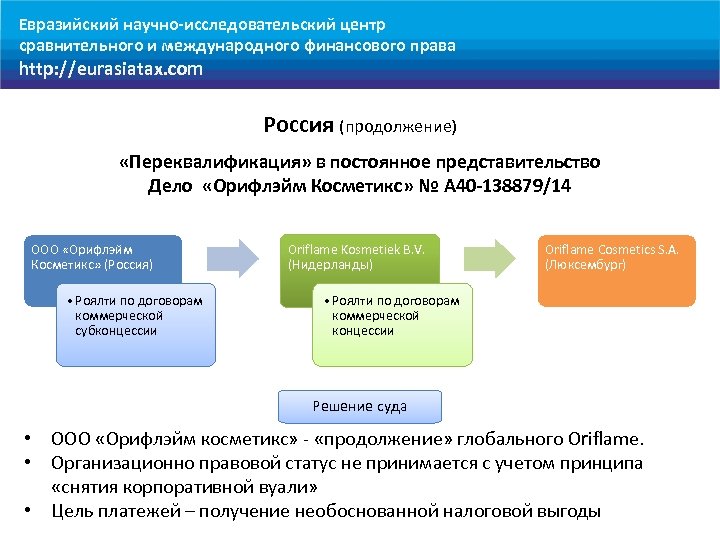 Евразийский научно-исследовательский центр сравнительного и международного финансового права
http://eurasiatax.com

Россия (продолжение)

«Переквалификация» в постоянное представительство
Дело «Орифлэйм Косметикс» № А40-138879/14

ООО «Орифлэйм Косметикс» (Россия)

• Роялти по договорам коммерческой субконцессии

Oriflame Kosmetiek B.V. (Нидерланды)

• Роялти по договорам коммерческой концессии

Oriflame Cosmetics S.A. (Люксембург)

Решение суда

• ООО «Орифлэйм косметикс» - «продолжение» глобального Oriflame.
• Организационно правовой статус не принимается с учетом принципа «снятия корпоративной вуали»
• Цель платежей – получение необоснованной налоговой выгоды